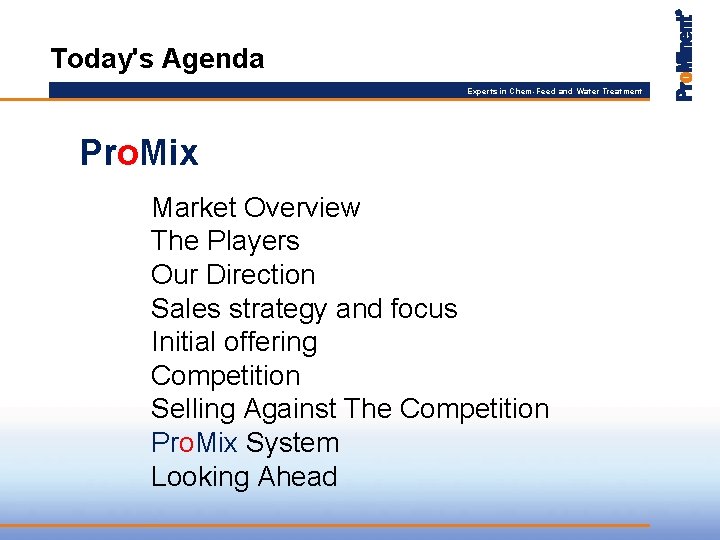 Today's Agenda

Experts in Chem-Feed and Water Treatment

ProMinent®

ProMix

Market Overview
The Players
Our Direction
Sales strategy and focus
Initial offering
Competition
Selling Against The Competition
ProMix System
Looking Ahead